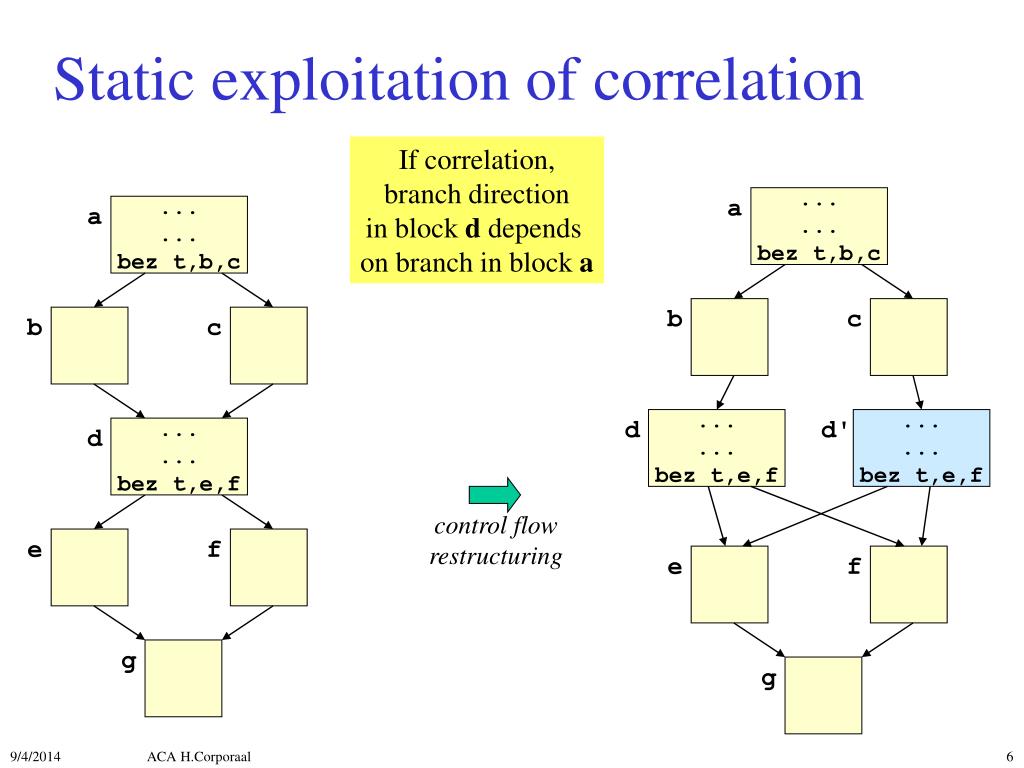 Static exploitation of correlation

If correlation, branch direction in block **d** depends on branch in block **a**

a
...
...
bez t,b,c

b

c

d
...
...
bez t,e,f

e

f

g

control flow restructuring

a
...
...
bez t,b,c

b

c

d
...
...
bez t,e,f

d'
...
...
bez t,e,f

e

f

g

9/4/2014 ACA H.Corporaal 6